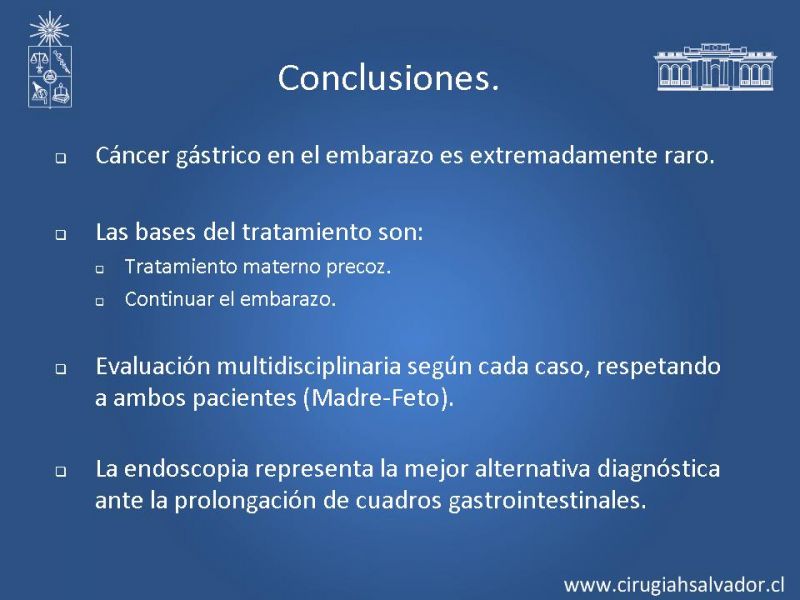 Conclusiones.

Cáncer gástrico en el embarazo es extremadamente raro.

Las bases del tratamiento son:

Tratamiento materno precoz.

Continuar el embarazo.

Evaluación multidisciplinaria según cada caso, respetando a ambos pacientes (Madre-Feto).

La endoscopia representa la mejor alternativa diagnóstica ante la prolongación de cuadros gastrointestinales.

www.cirugiahsalvador.cl